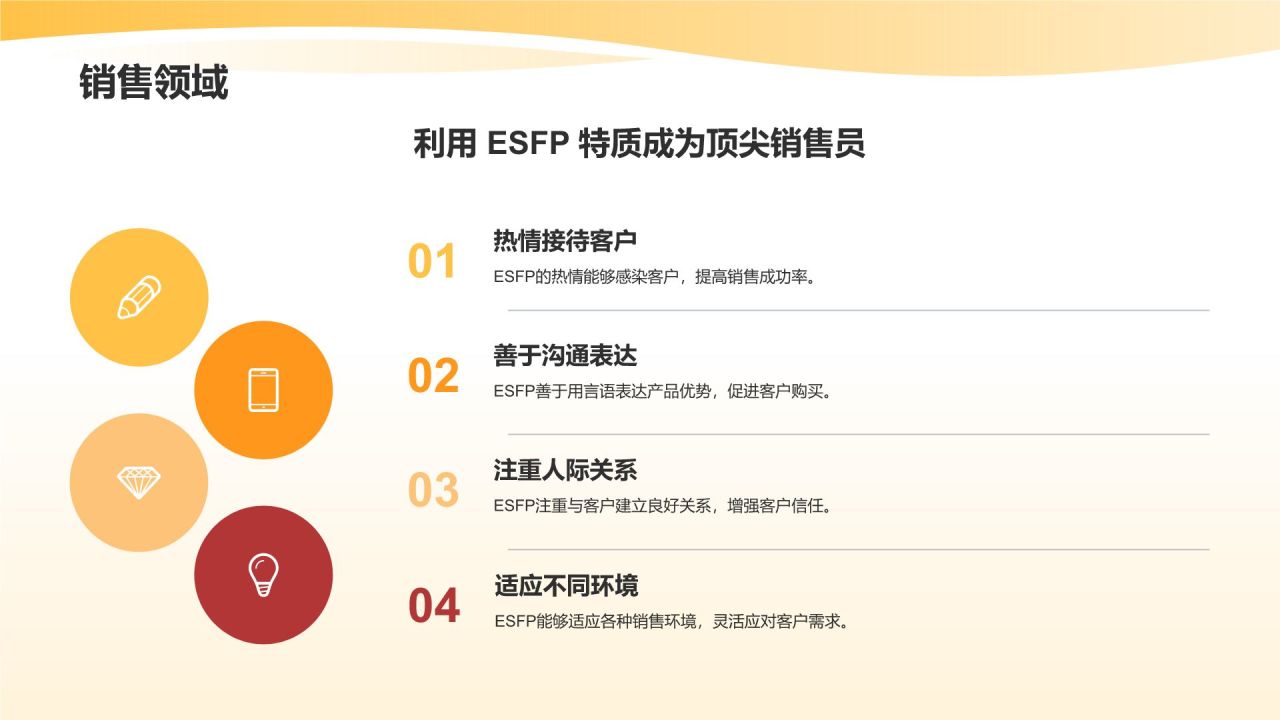 销售领域

利用 ESFP 特质成为顶尖销售员

01
热情接待客户
ESFP的热情能够感染客户，提高销售成功率。

02
善于沟通表达
ESFP善于用言语表达产品优势，促进客户购买。

03
注重人际关系
ESFP注重与客户建立良好关系，增强客户信任。

04
适应不同环境
ESFP能够适应各种销售环境，灵活应对客户需求。